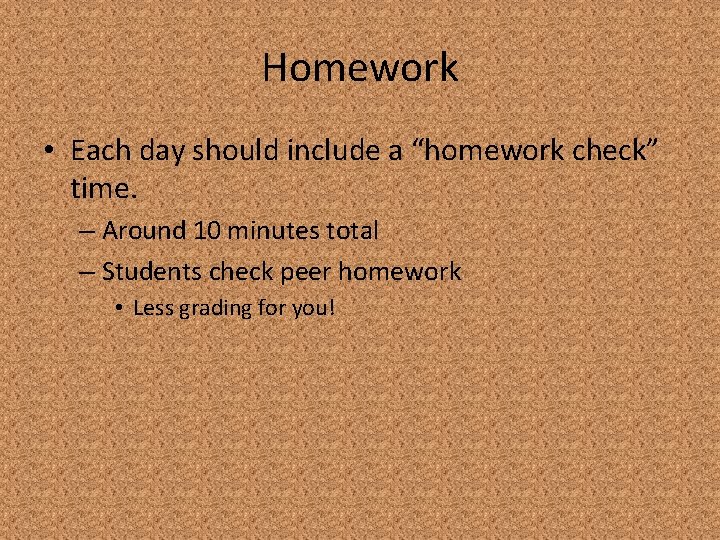 Homework

• Each day should include a “homework check” time.

– Around 10 minutes total

– Students check peer homework

• Less grading for you!